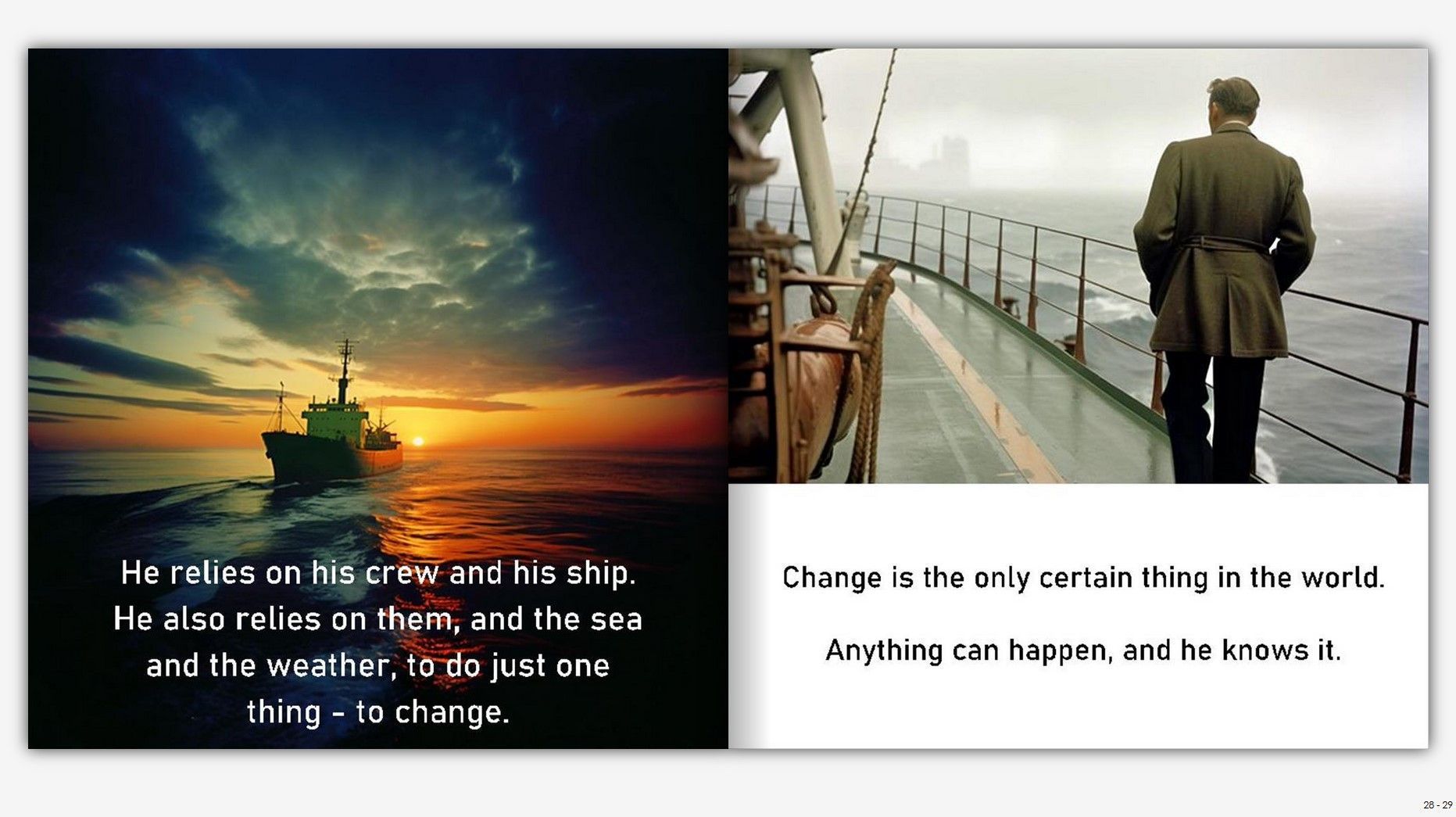 He relies on his crew and his ship. He also relies on them, and the sea and the weather, to do just one thing - to change.

Change is the only certain thing in the world.

Anything can happen, and he knows it.

28 - 29